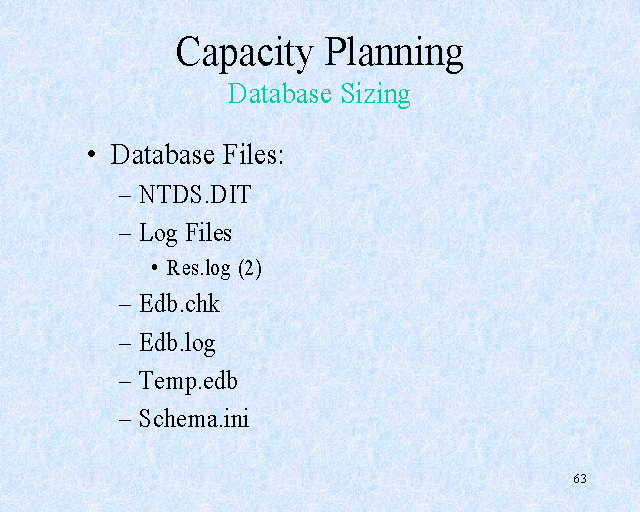 Capacity Planning
Database Sizing

• Database Files:
– NTDS.DIT
– Log Files
• Res.log (2)
– Edb.chk
– Edb.log
– Temp.edb
– Schema.ini

63